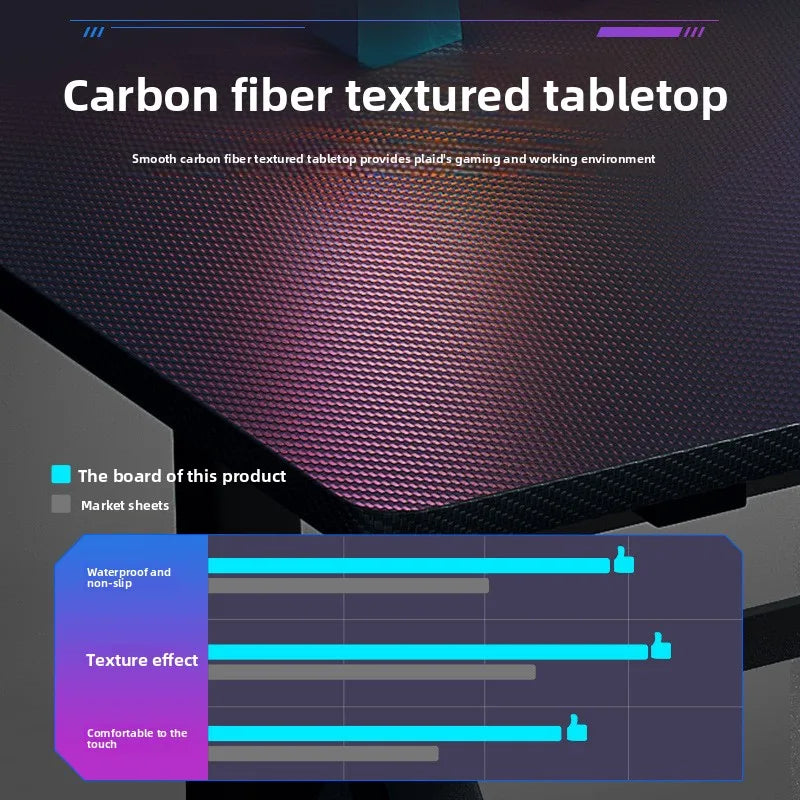 Carbon fiber textured tabletop

Smooth carbon fiber textured tabletop provides plaid's gaming and working environment

The board of this product

Market sheets

Waterproof and non-slip

Texture effect

Comfortable to the touch